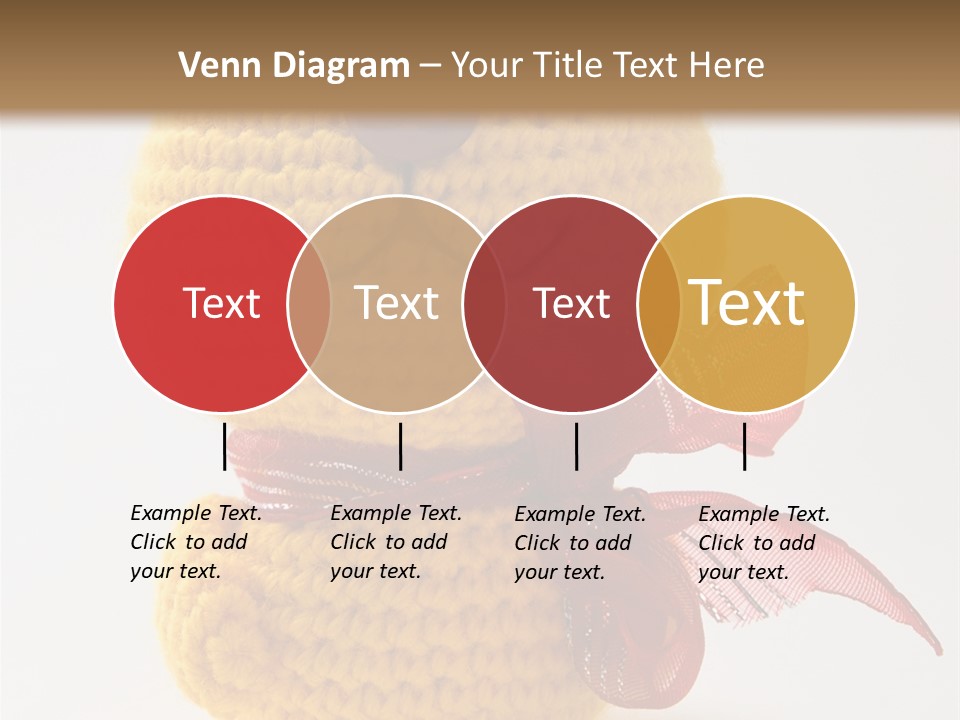 Venn Diagram – Your Title Text Here

Text

Text

Text

Text

Example Text. Click to add your text.

Example Text. Click to add your text.

Example Text. Click to add your text.

Example Text. Click to add your text.